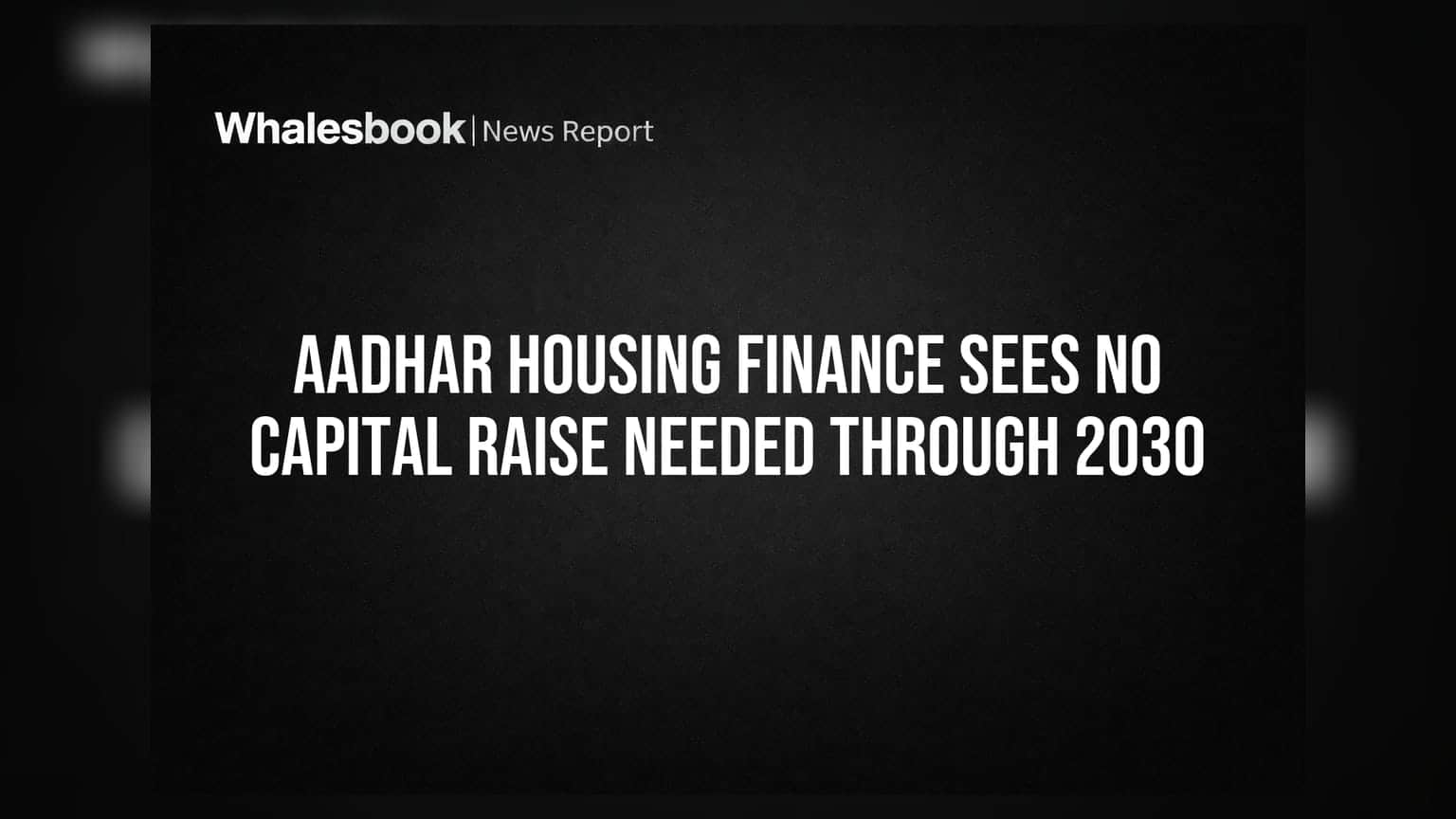 Whalesbook | News Report

AADHAR HOUSING FINANCE SEES NO CAPITAL RAISE NEEDED THROUGH 2030